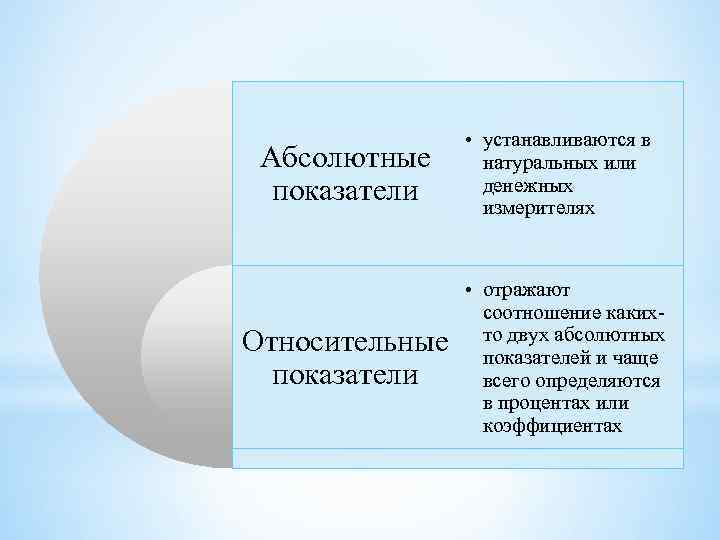 Абсолютные показатели

• устанавливаются в натуральных или денежных измерителях

Относительные показатели

• отражают соотношение каких-то двух абсолютных показателей и чаще всего определяются в процентах или коэффициентах